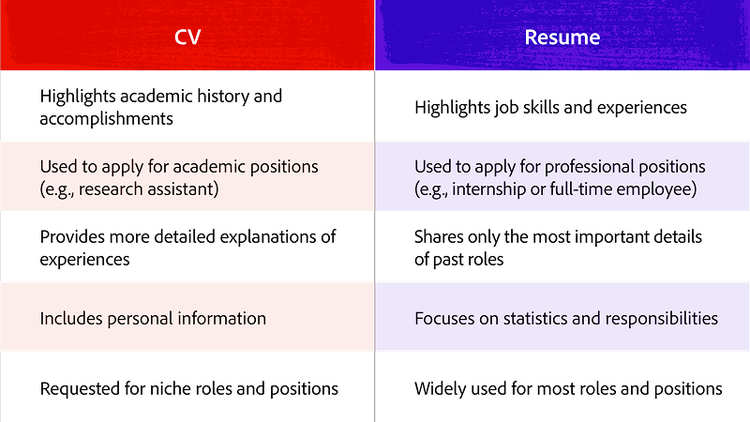 | CV | Resume |
|---|---|
| Highlights academic history and accomplishments | Highlights job skills and experiences |
| Used to apply for academic positions (e.g., research assistant) | Used to apply for professional positions (e.g., internship or full-time employee) |
| Provides more detailed explanations of experiences | Shares only the most important details of past roles |
| Includes personal information | Focuses on statistics and responsibilities |
| Requested for niche roles and positions | Widely used for most roles and positions |